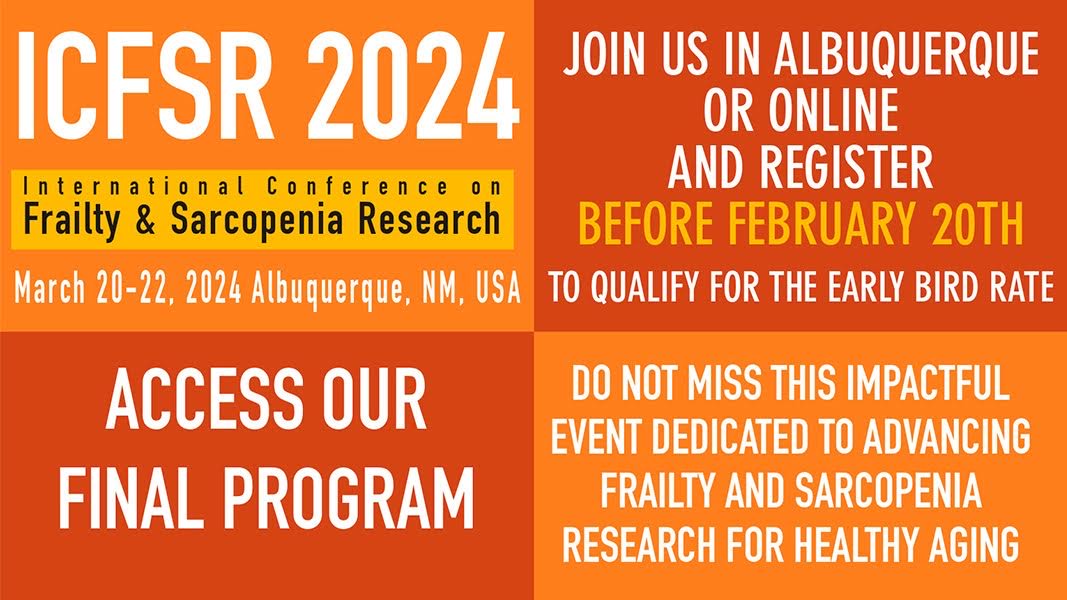 ICFSR 2024

International Conference on
Frailty & Sarcopenia Research

March 20-22, 2024 Albuquerque, NM, USA

JOIN US IN ALBUQUERQUE OR ONLINE AND REGISTER BEFORE FEBRUARY 20TH TO QUALIFY FOR THE EARLY BIRD RATE

ACCESS OUR FINAL PROGRAM

DO NOT MISS THIS IMPACTFUL EVENT DEDICATED TO ADVANCING FRAILTY AND SARCOPENIA RESEARCH FOR HEALTHY AGING